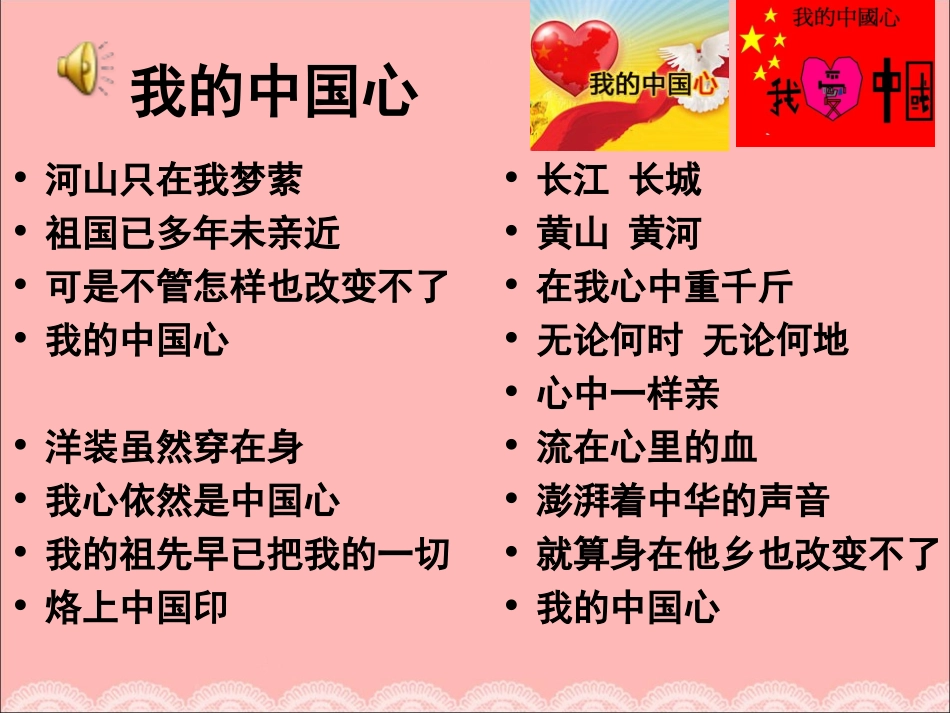 我的中国心

我的中国心

我的中國心

我爱中国

- 河山只在我梦萦
- 祖国已多年未亲近
- 可是不管怎样也改变不了
- 我的中国心

- 洋装虽然穿在身
- 我心依然是中国心
- 我的祖先早已把我的一切
- 烙上中国印

- 长江 长城
- 黄山 黄河
- 在我心中重千斤
- 无论何时 无论何地
- 心中一样亲
- 流在心里的血
- 澎湃着中华的声音
- 就算身在他乡也改变不了
- 我的中国心